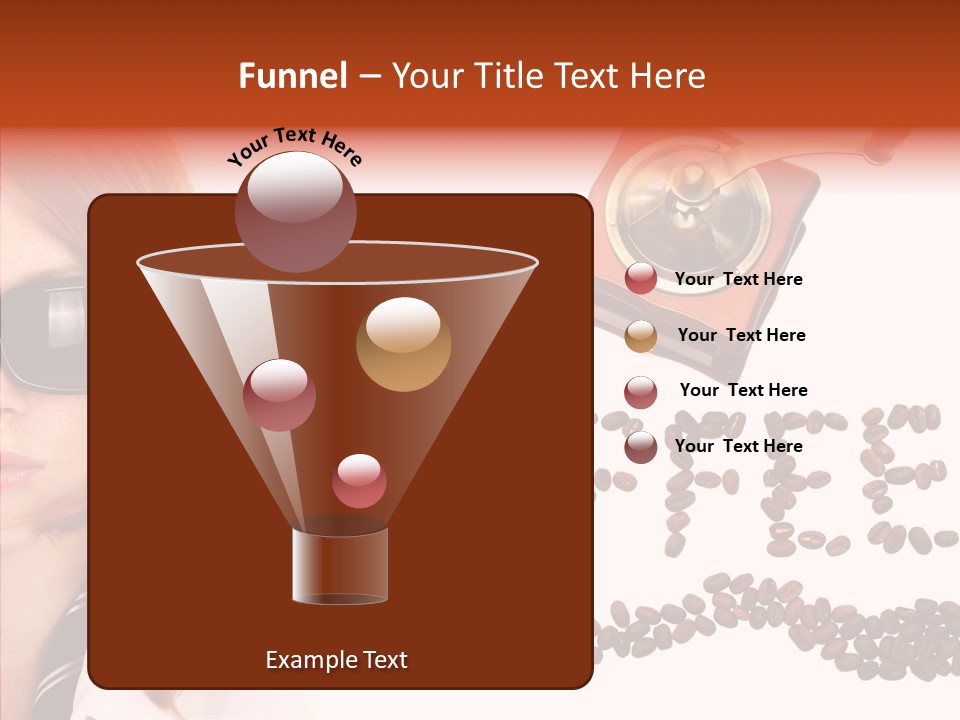 Funnel – Your Title Text Here

Your Text Here

Your Text Here

Your Text Here

Your Text Here

Your Text Here

Example Text